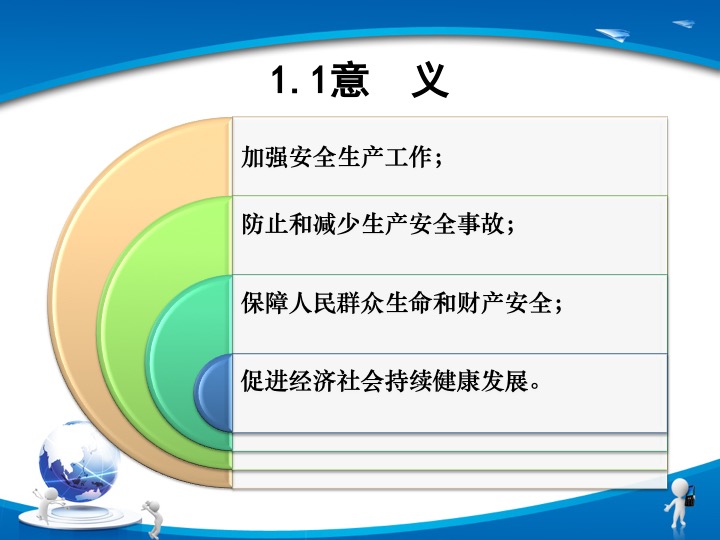 1. 1意　义

加强安全生产工作；

防止和减少生产安全事故；

保障人民群众生命和财产安全；

促进经济社会持续健康发展。